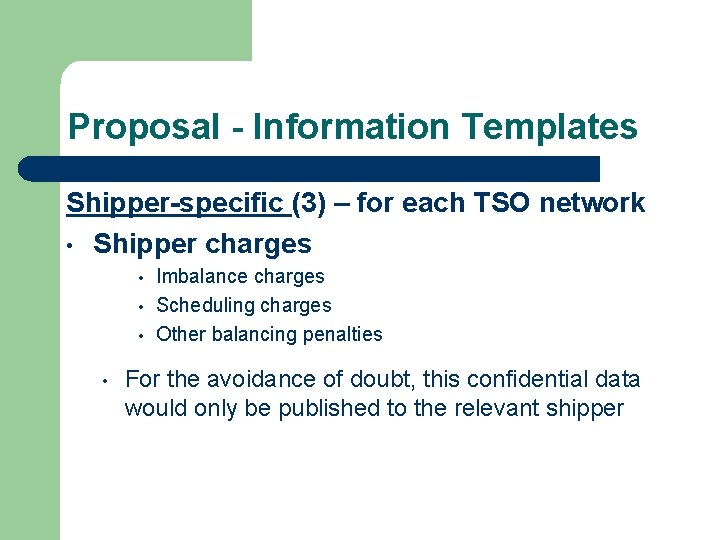 Proposal - Information Templates

Shipper-specific (3) – for each TSO network

• Shipper charges
  • Imbalance charges
  • Scheduling charges
  • Other balancing penalties

• For the avoidance of doubt, this confidential data would only be published to the relevant shipper